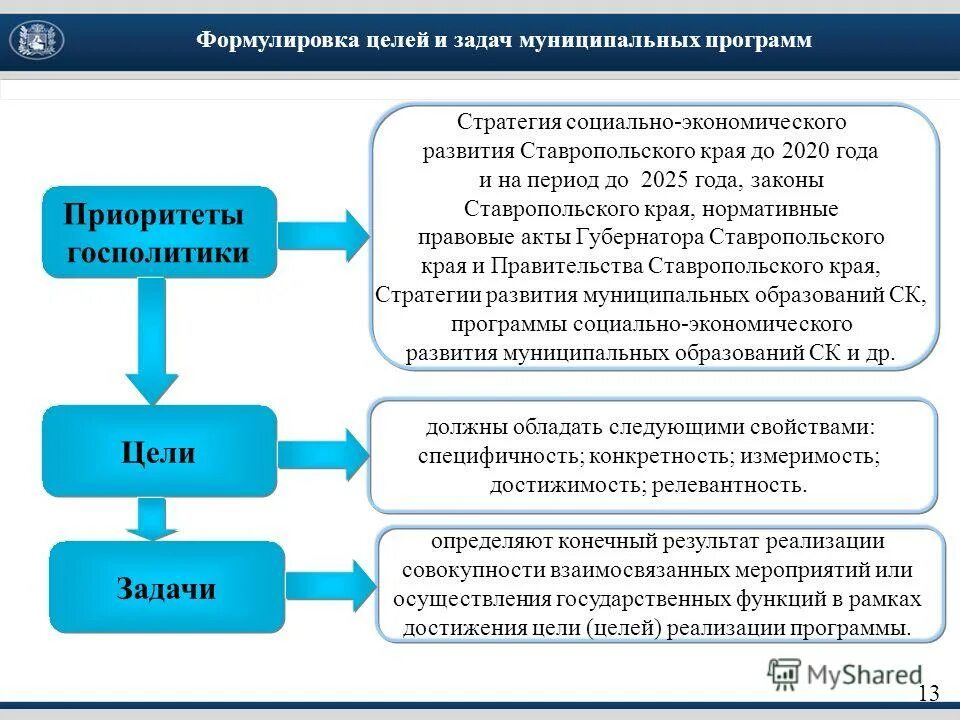 Формулировка целей и задач муниципальных программ

Приоритеты госполитики

Стратегия социально-экономического развития Ставропольского края до 2020 года и на период до 2025 года, законы Ставропольского края, нормативные правовые акты Губернатора Ставропольского края и Правительства Ставропольского края, Стратегии развития муниципальных образований СК, программы социально-экономического развития муниципальных образований СК и др.

Цели

должны обладать следующими свойствами: специфичность; конкретность; измеримость; достижимость; релевантность.

Задачи

определяют конечный результат реализации совокупности взаимосвязанных мероприятий или осуществления государственных функций в рамках достижения цели (целей) реализации программы.

MyShared

13